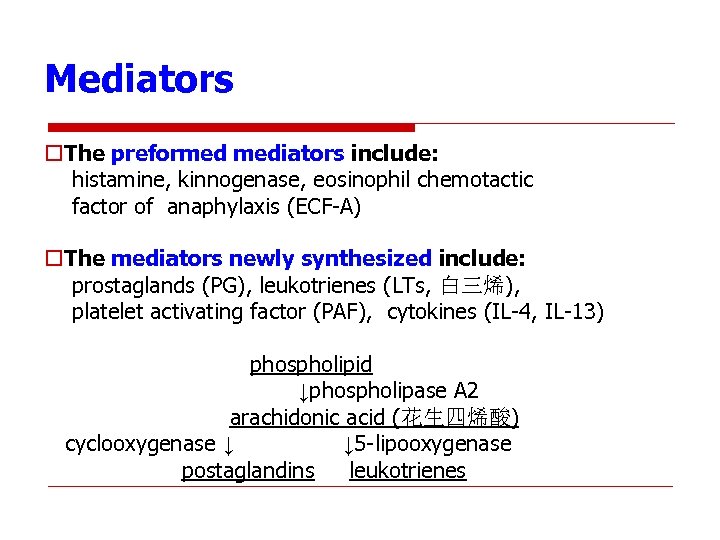 Mediators

□The preformed mediators include:
histamine, kinnogenase, eosinophil chemotactic factor of anaphylaxis (ECF-A)

□The mediators newly synthesized include:
prostaglands (PG), leukotrienes (LTs, 白三烯), platelet activating factor (PAF), cytokines (IL-4, IL-13)

phospholipid
↓phospholipase A2
arachidonic acid (花生四烯酸)
cyclooxygenase ↓ ↓5-lipooxygenase
postaglandins leukotrienes